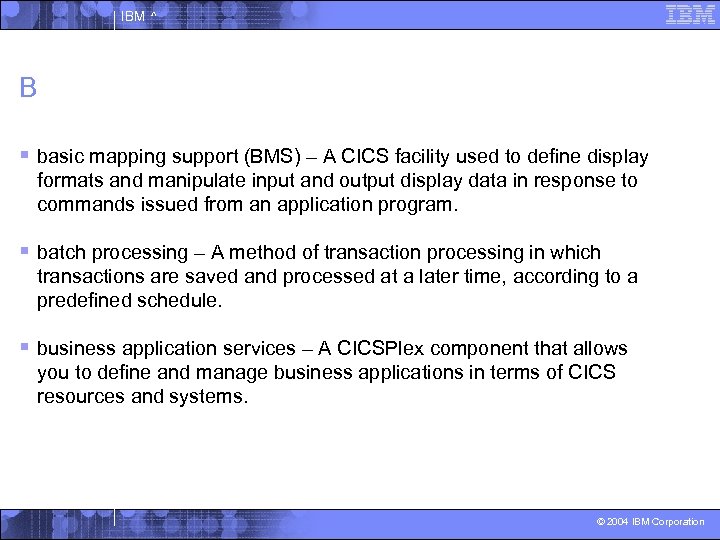 IBM ^

IBM

B

▪ basic mapping support (BMS) – A CICS facility used to define display formats and manipulate input and output display data in response to commands issued from an application program.

▪ batch processing – A method of transaction processing in which transactions are saved and processed at a later time, according to a predefined schedule.

▪ business application services – A CICSPlex component that allows you to define and manage business applications in terms of CICS resources and systems.

© 2004 IBM Corporation